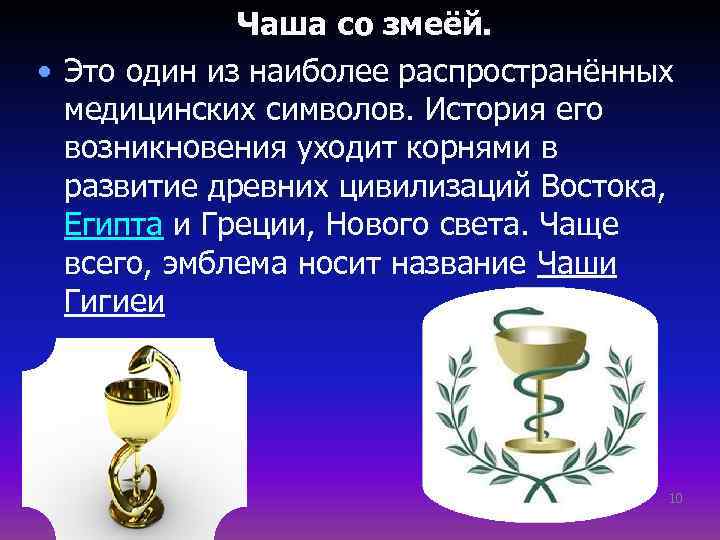 Чаша со змеёй.

• Это один из наиболее распространённых медицинских символов. История его возникновения уходит корнями в развитие древних цивилизаций Востока, Египта и Греции, Нового света. Чаще всего, эмблема носит название Чаши Гигиеи

10